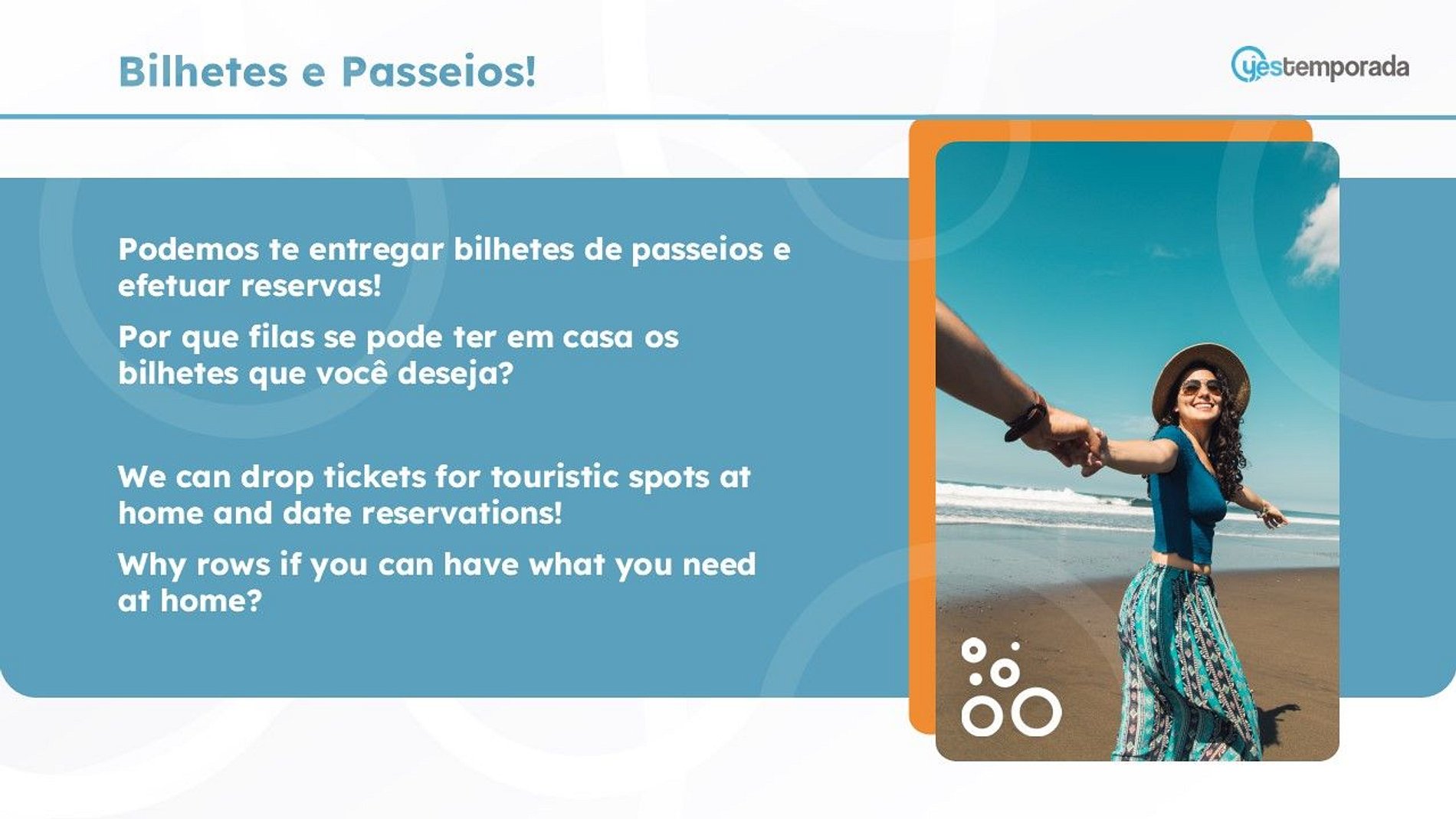 Bilhetes e Passeios!

yestemporada

Podemos te entregar bilhetes de passeios e efetuar reservas!

Por que filas se pode ter em casa os bilhetes que você deseja?

We can drop tickets for touristic spots at home and date reservations!

Why rows if you can have what you need at home?